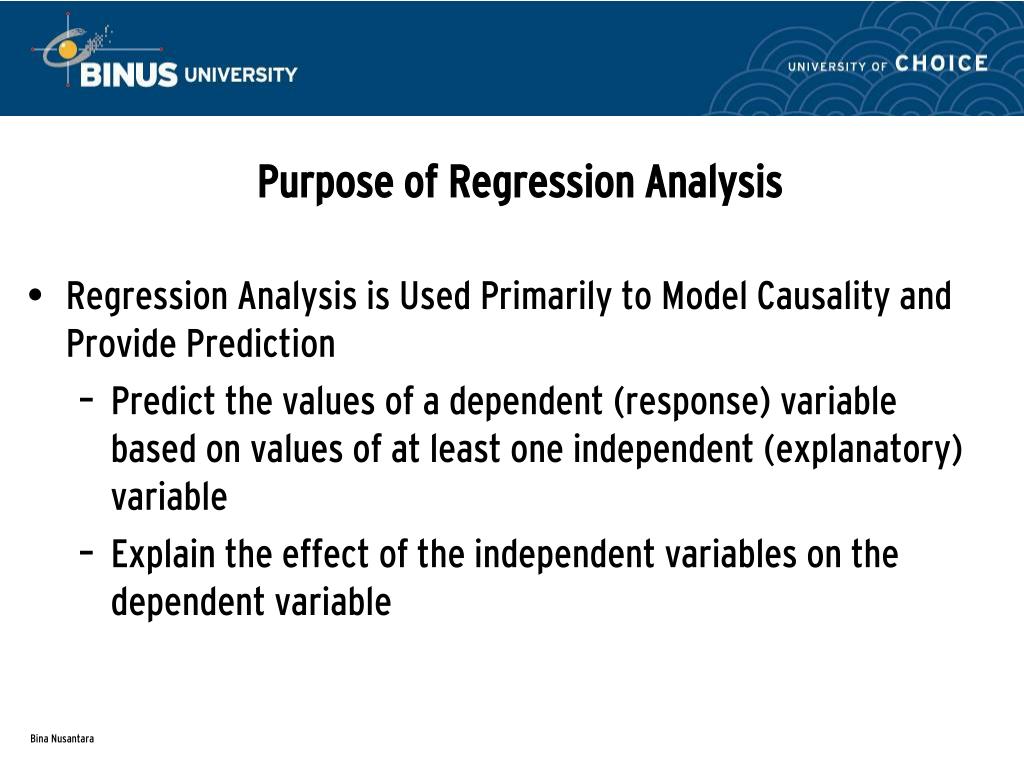 BINUS UNIVERSITY

UNIVERSITY OF CHOICE

Purpose of Regression Analysis

• Regression Analysis is Used Primarily to Model Causality and Provide Prediction
 – Predict the values of a dependent (response) variable based on values of at least one independent (explanatory) variable
 – Explain the effect of the independent variables on the dependent variable

Bina Nusantara